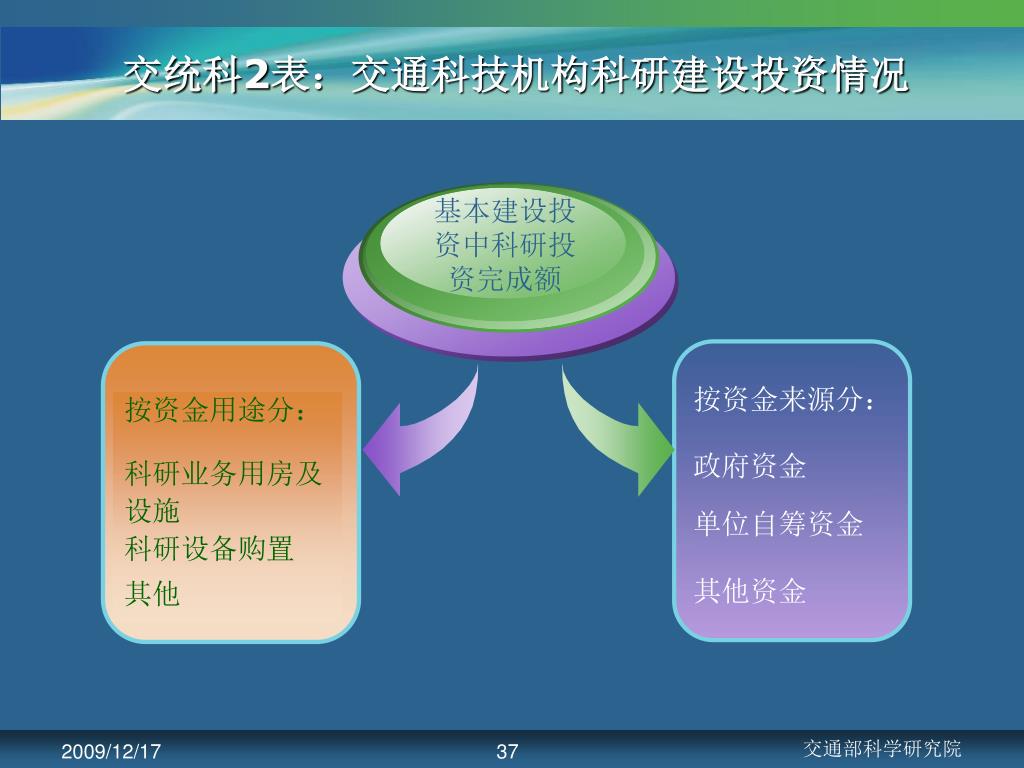 交统科2表：交通科技机构科研建设投资情况

基本建设投资中科研投资完成额

按资金用途分：

科研业务用房及设施
科研设备购置

其他

按资金来源分：

政府资金

单位自筹资金

其他资金

2009/12/17

37

交通部科学研究院